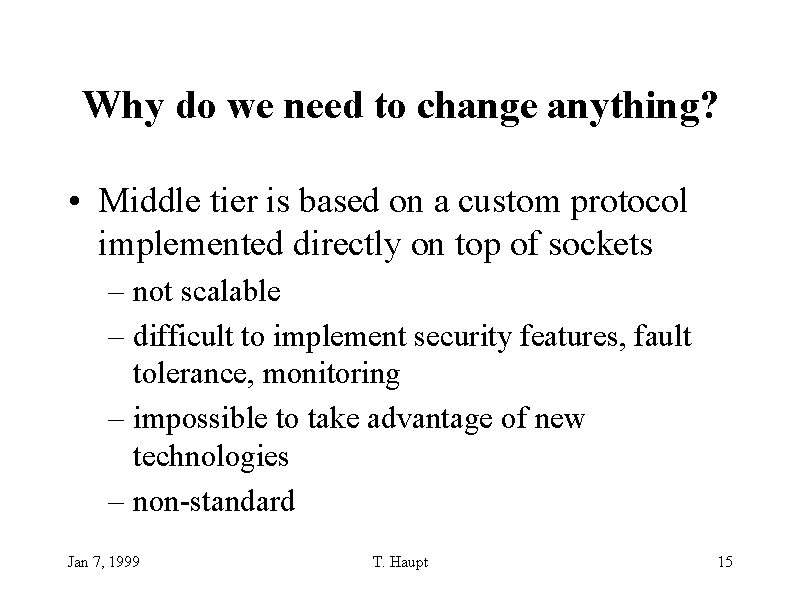 Why do we need to change anything?

• Middle tier is based on a custom protocol implemented directly on top of sockets
– not scalable
– difficult to implement security features, fault tolerance, monitoring
– impossible to take advantage of new technologies
– non-standard

Jan 7, 1999
T. Haupt
15